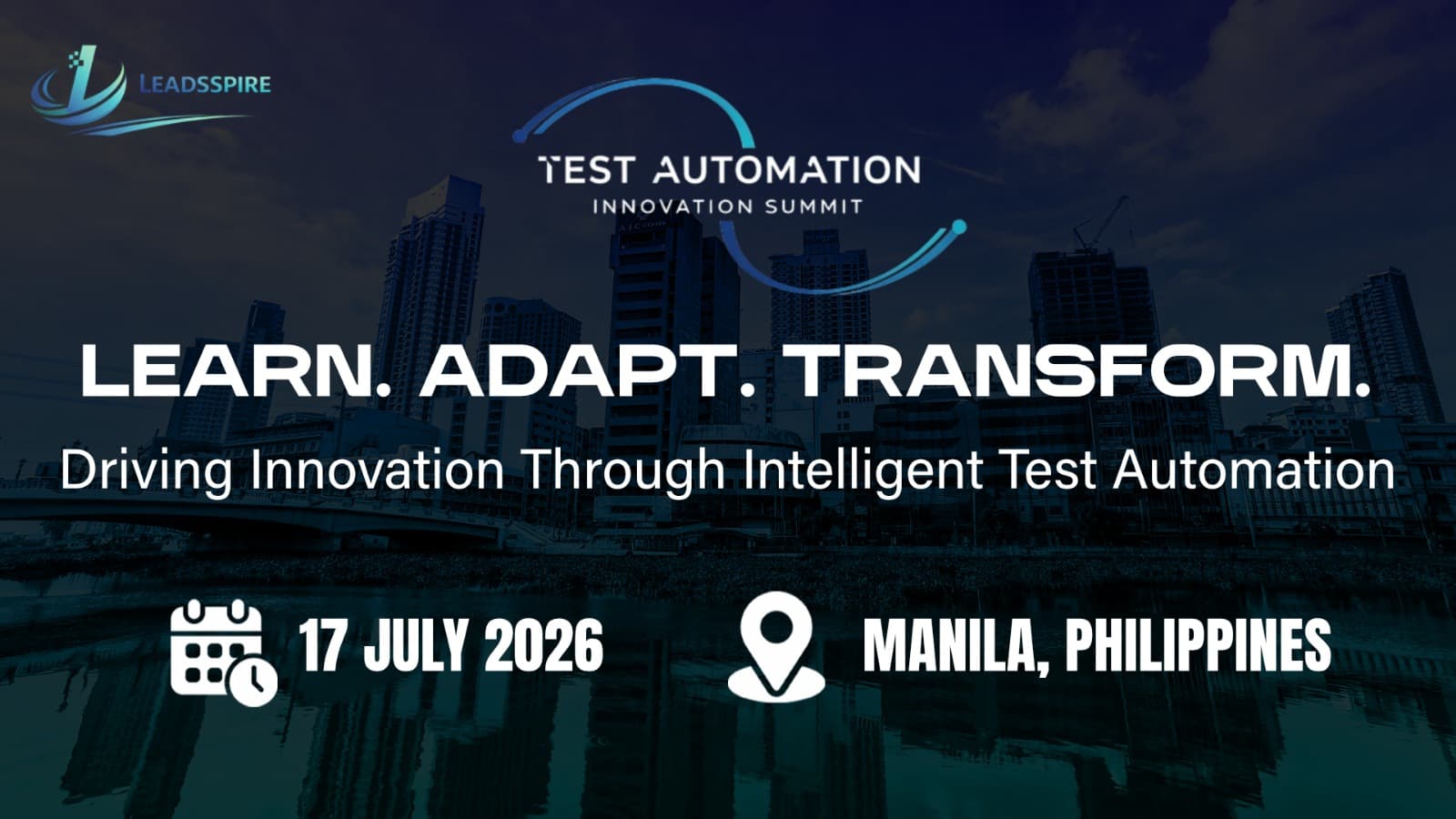 LEADSSPIRE

TEST AUTOMATION
INNOVATION SUMMIT

LEARN. ADAPT. TRANSFORM.
Driving Innovation Through Intelligent Test Automation

17 JULY 2026

MANILA, PHILIPPINES